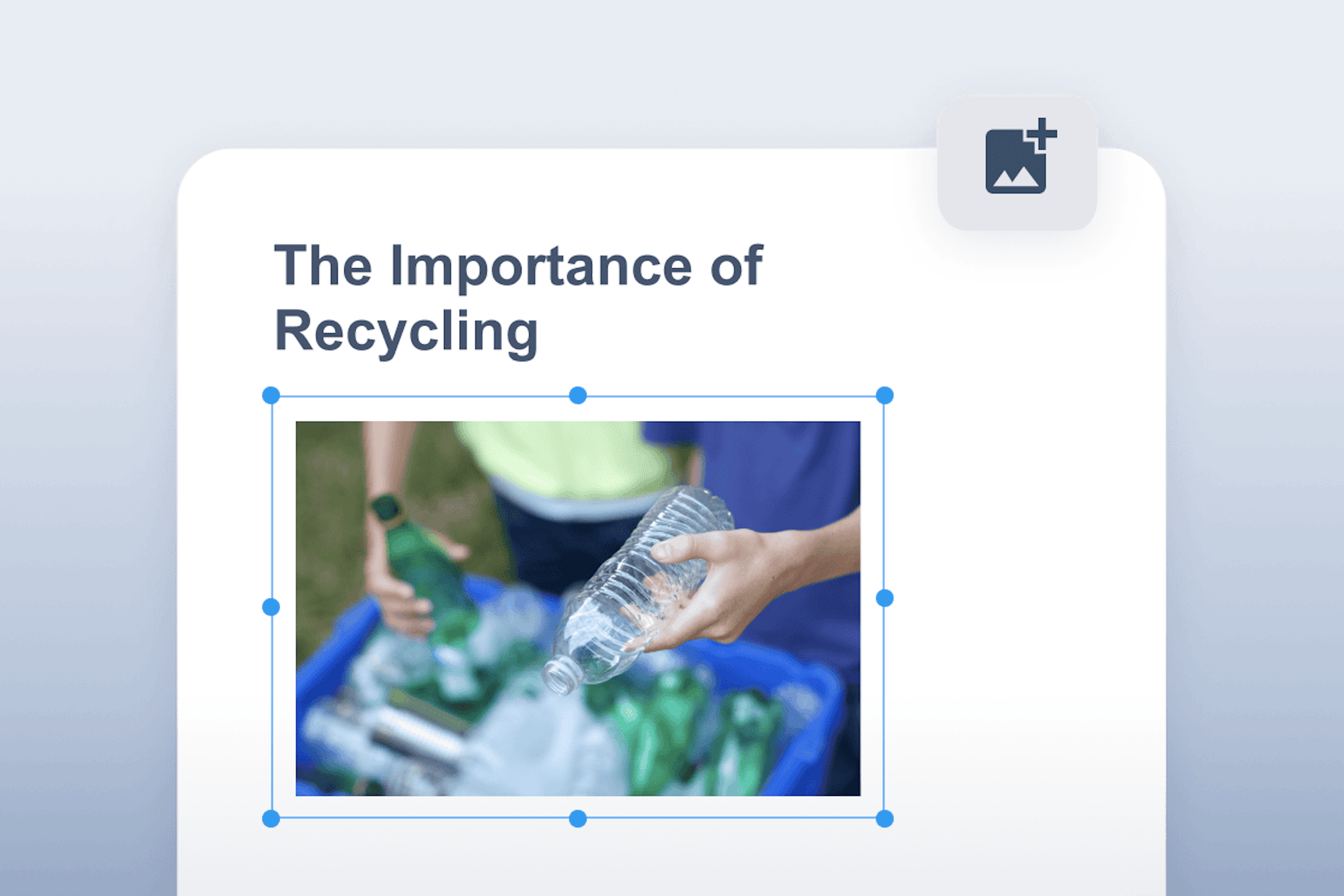 The Importance of Recycling